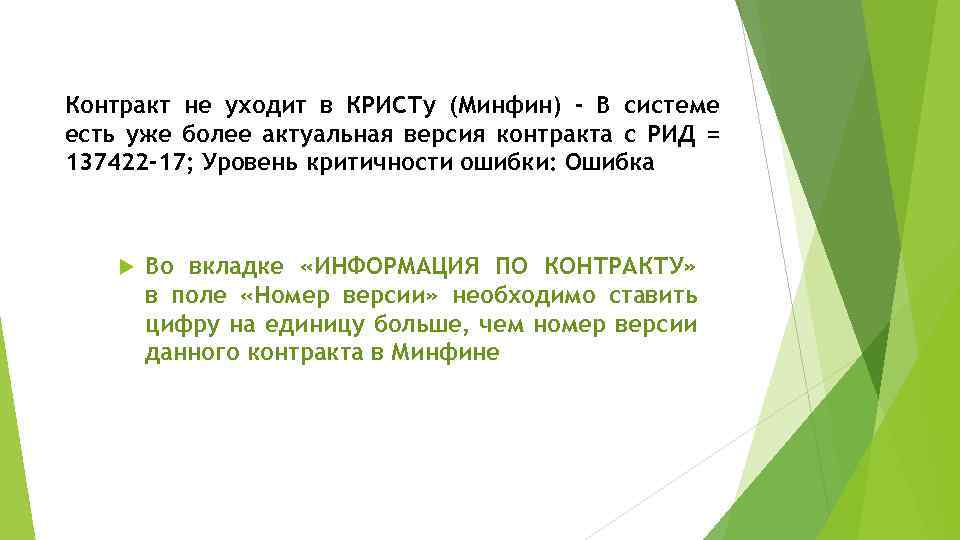 Контракт не уходит в КРИСТу (Минфин) - В системе есть уже более актуальная версия контракта с РИД = 137422-17; Уровень критичности ошибки: Ошибка

Во вкладке «ИНФОРМАЦИЯ ПО КОНТРАКТУ» в поле «Номер версии» необходимо ставить цифру на единицу больше, чем номер версии данного контракта в Минфине